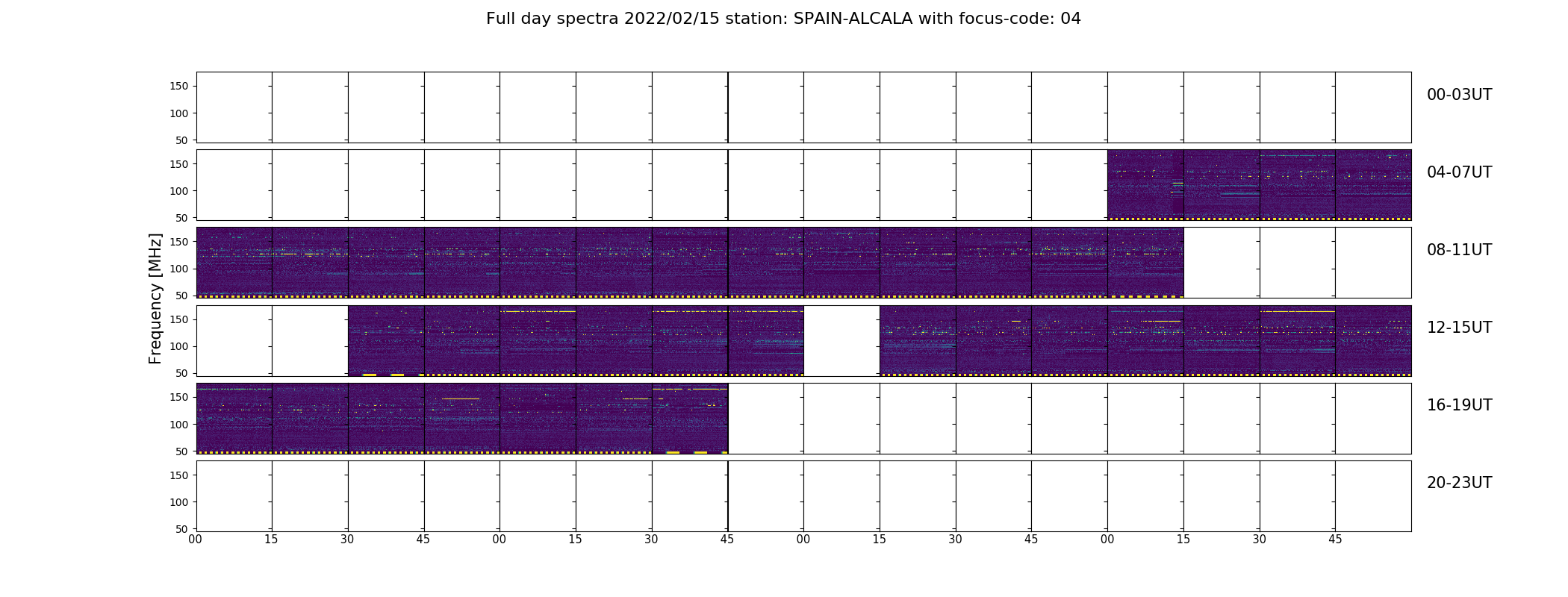 Full day spectra 2022/02/15 station: SPAIN-ALCALA with focus-code: 04

Frequency [MHz]

150
100
50
00-03UT

150
100
50
04-07UT

150
100
50
08-11UT

150
100
50
12-15UT

150
100
50
16-19UT

150
100
50
20-23UT

00 15 30 45 00 15 30 45 00 15 30 45 00 15 30 45